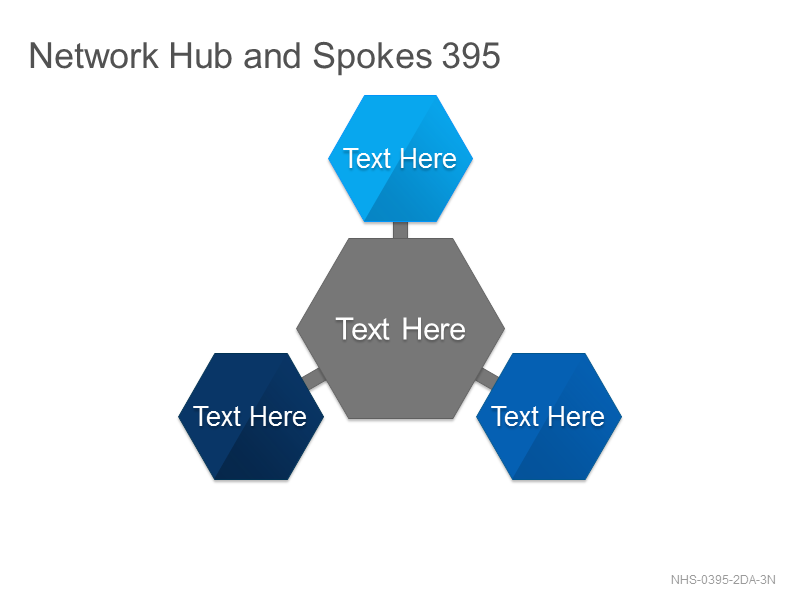 Network Hub and Spokes 395

Text Here

Text Here

Text Here

Text Here

NHS-0395-2DA-3N